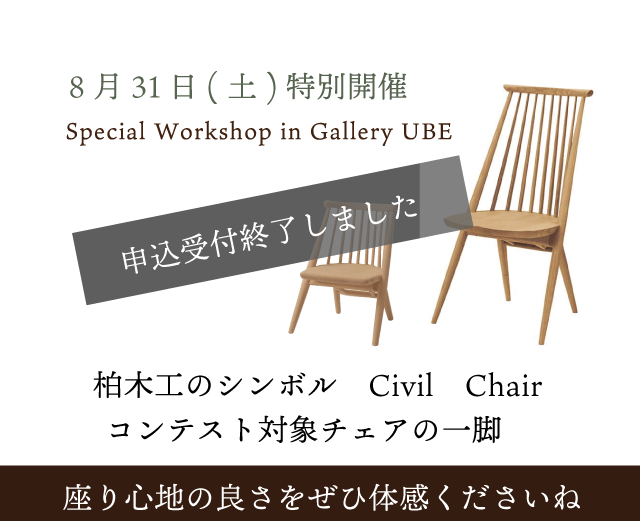 8 月 31 日 ( 土 ) 特別開催
Special Workshop in Gallery UBE

申込受付終了しました

柏木工のシンボル　Civil　Chair
コンテスト対象チェアの一脚

座り心地の良さをぜひ体感くださいね